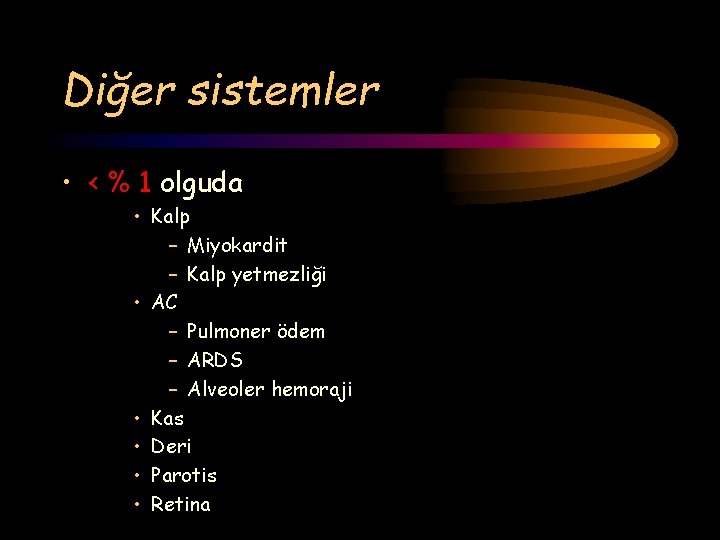 Diğer sistemler

• < % 1 olguda
  • Kalp
    – Miyokardit
    – Kalp yetmezliği
  • AC
    – Pulmoner ödem
    – ARDS
    – Alveoler hemoraji
  • Kas
  • Deri
  • Parotis
  • Retina